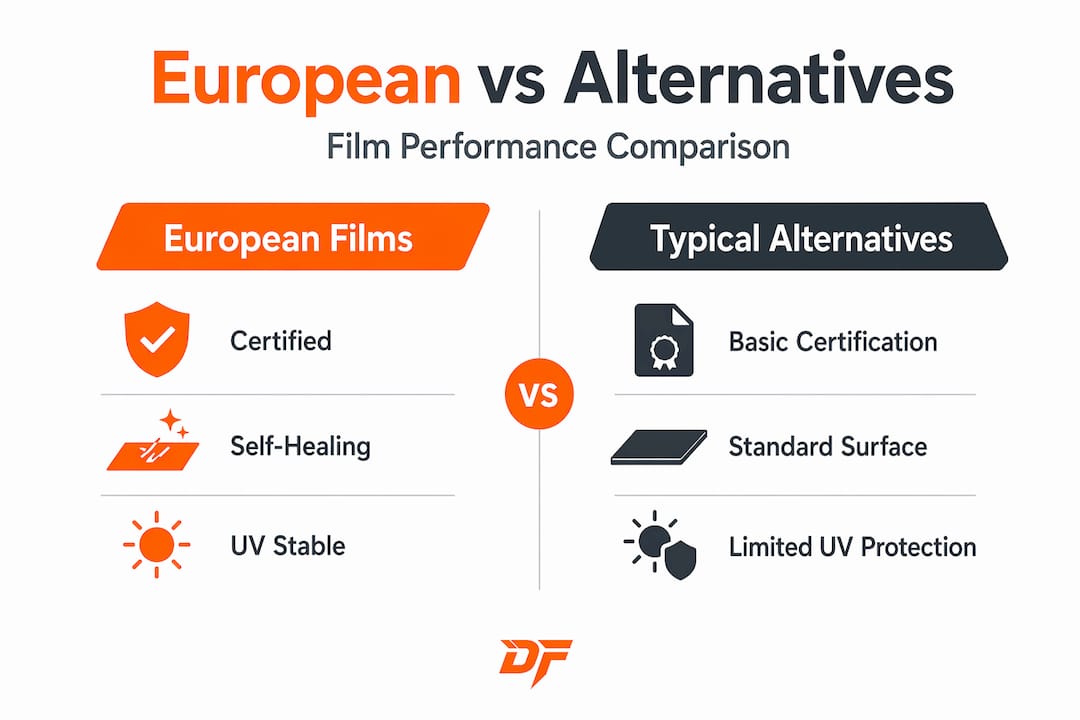 European vs Alternatives

Film Performance Comparison

European Films

Certified

Self-Healing

UV Stable

VS

Typical Alternatives

Basic Certification

Standard Surface

Limited UV Protection

DF